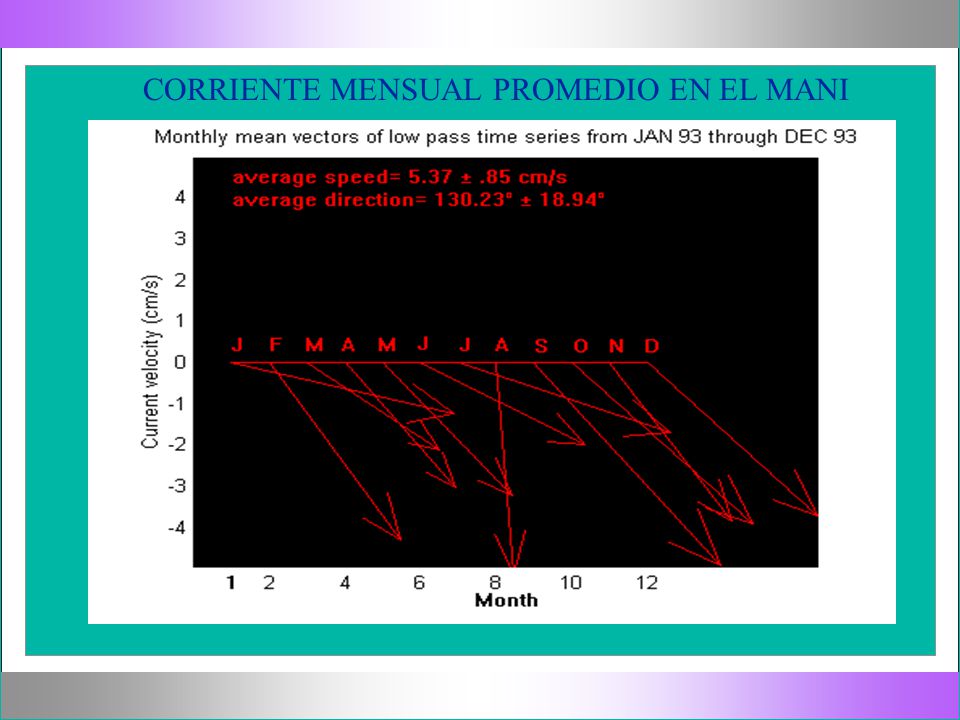 CORRIENTE MENSUAL PROMEDIO EN EL MANI

Monthly mean vectors of low pass time series from JAN 93 through DEC 93

average speed= 5.37 ± .85 cm/s
average direction= 130.23° ± 18.94°

Current velocity (cm/s)

4
3
2
1
0
-1
-2
-3
-4

J F M A M J J A S O N D

1 2 4 6 8 10 12
Month